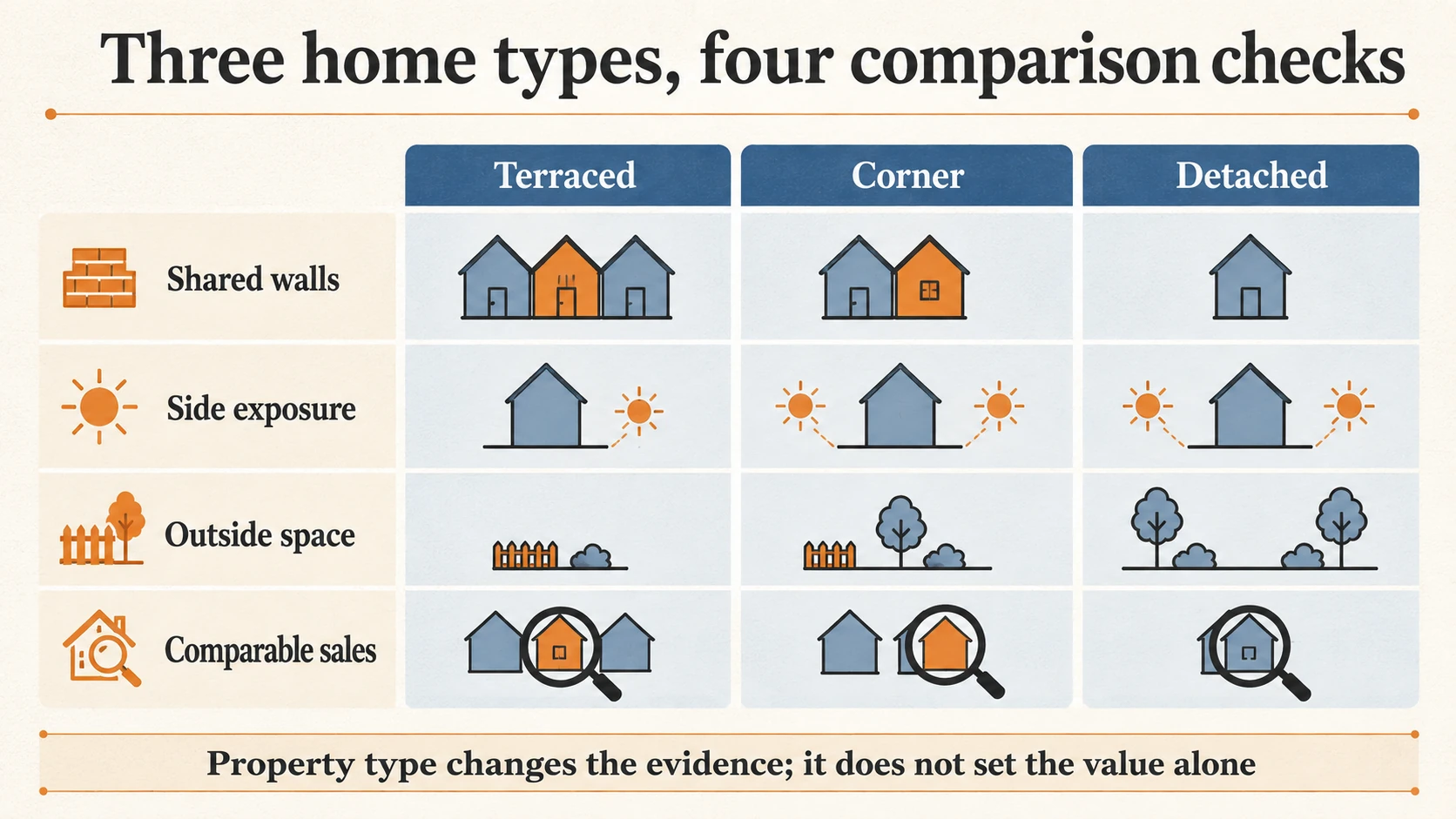 Three home types, four comparison checks

| | Terraced | Corner | Detached |
|---|---|---|---|
| Shared walls | | | |
| Side exposure | | | |
| Outside space | | | |
| Comparable sales | | | |

Property type changes the evidence; it does not set the value alone